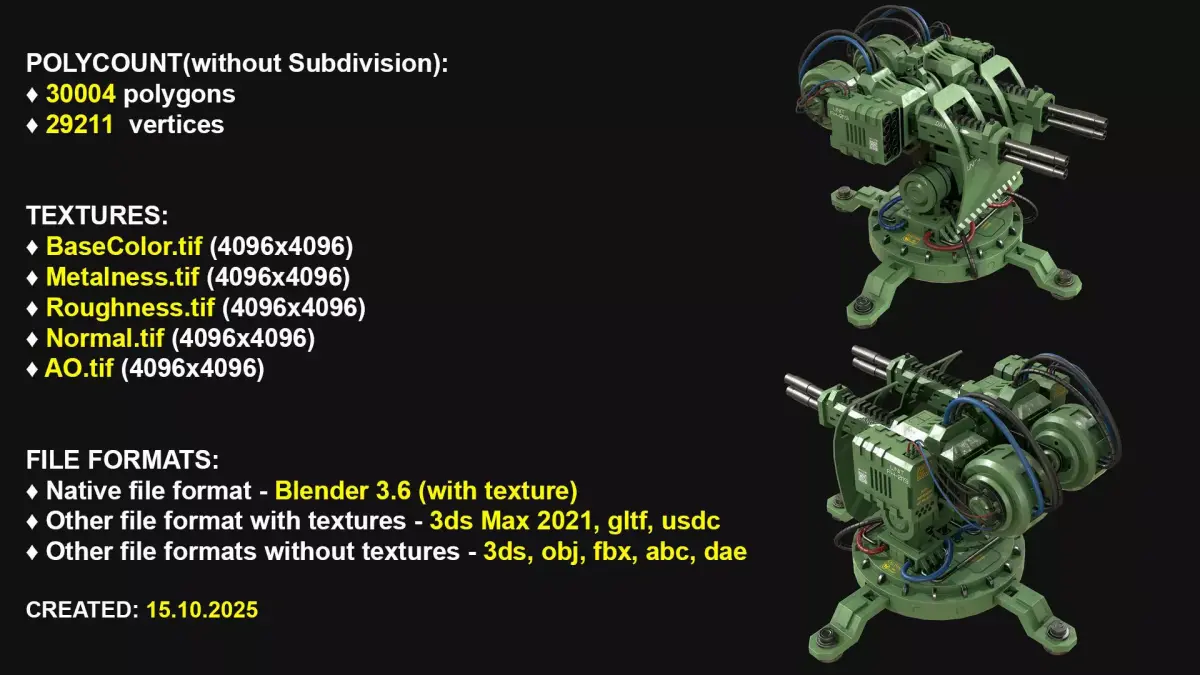 POLYCOUNT(without Subdivision):
♦ 30004 polygons
♦ 29211  vertices

TEXTURES:
♦ BaseColor.tif (4096x4096)
♦ Metalness.tif (4096x4096)
♦ Roughness.tif (4096x4096)
♦ Normal.tif (4096x4096)
♦ AO.tif (4096x4096)

FILE FORMATS:
♦ Native file format - Blender 3.6 (with texture)
♦ Other file format with textures - 3ds Max 2021, gltf, usdc
♦ Other file formats without textures - 3ds, obj, fbx, abc, dae

CREATED: 15.10.2025